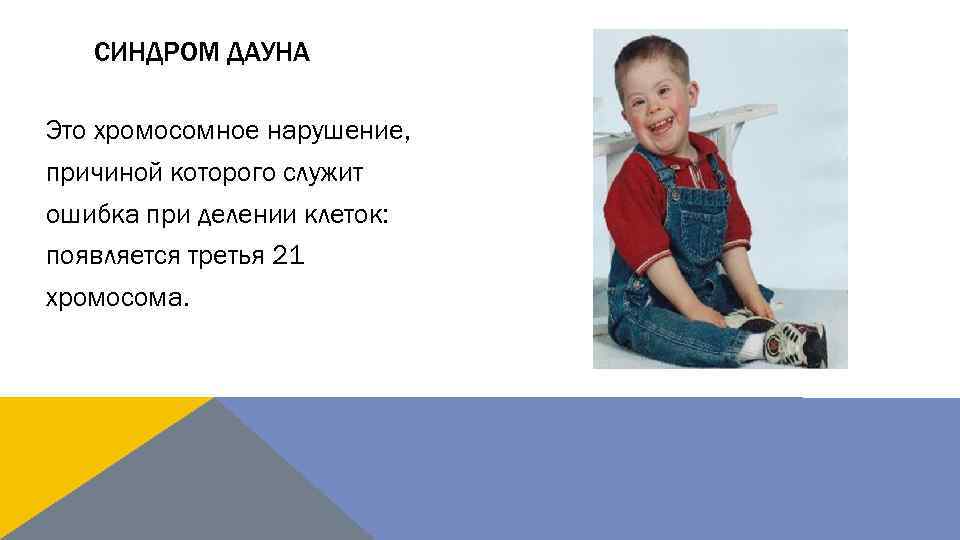 СИНДРОМ ДАУНА

Это хромосомное нарушение, причиной которого служит ошибка при делении клеток: появляется третья 21 хромосома.